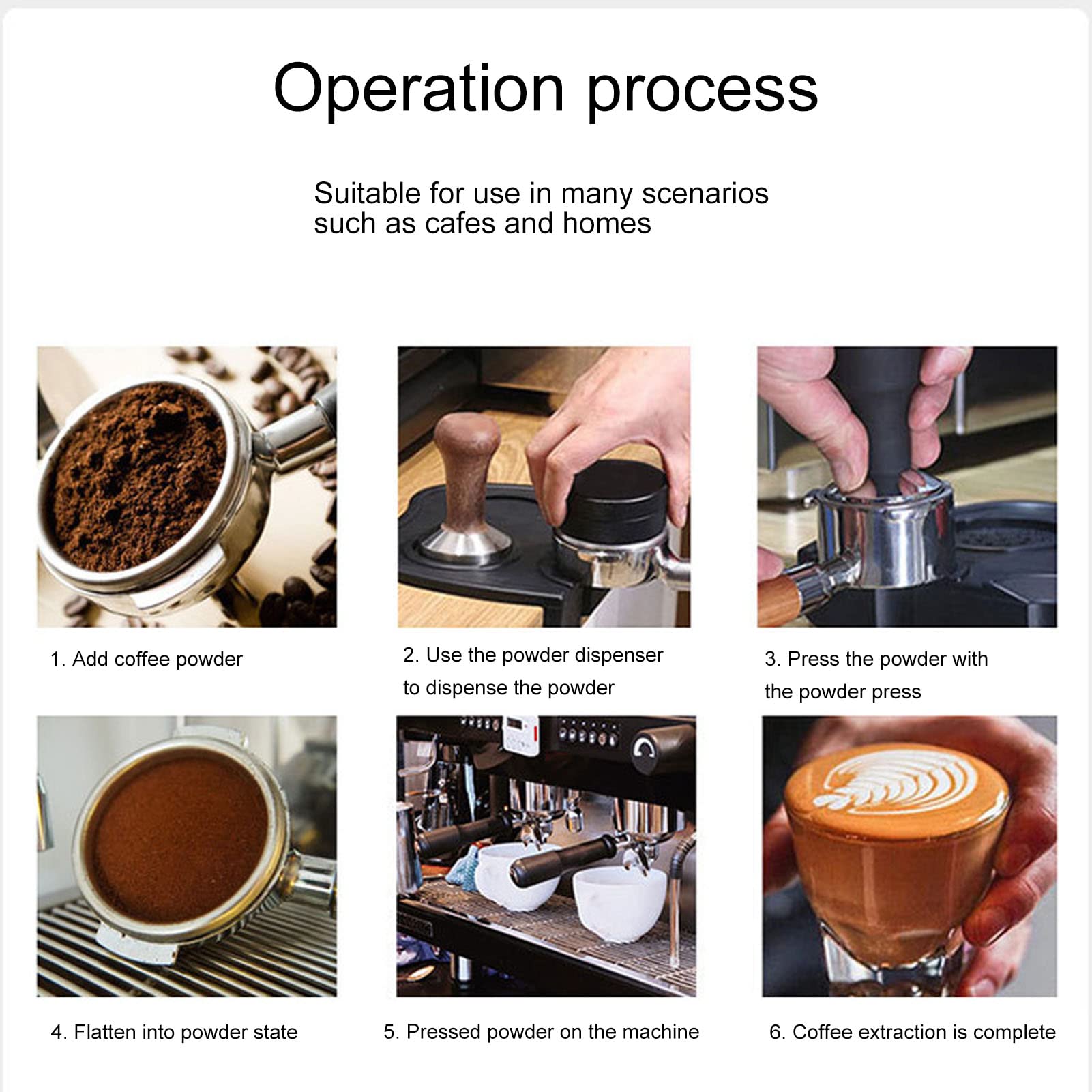 Operation process

Suitable for use in many scenarios such as cafes and homes

1. Add coffee powder

2. Use the powder dispenser to dispense the powder

3. Press the powder with the powder press

4. Flatten into powder state

5. Pressed powder on the machine

6. Coffee extraction is complete